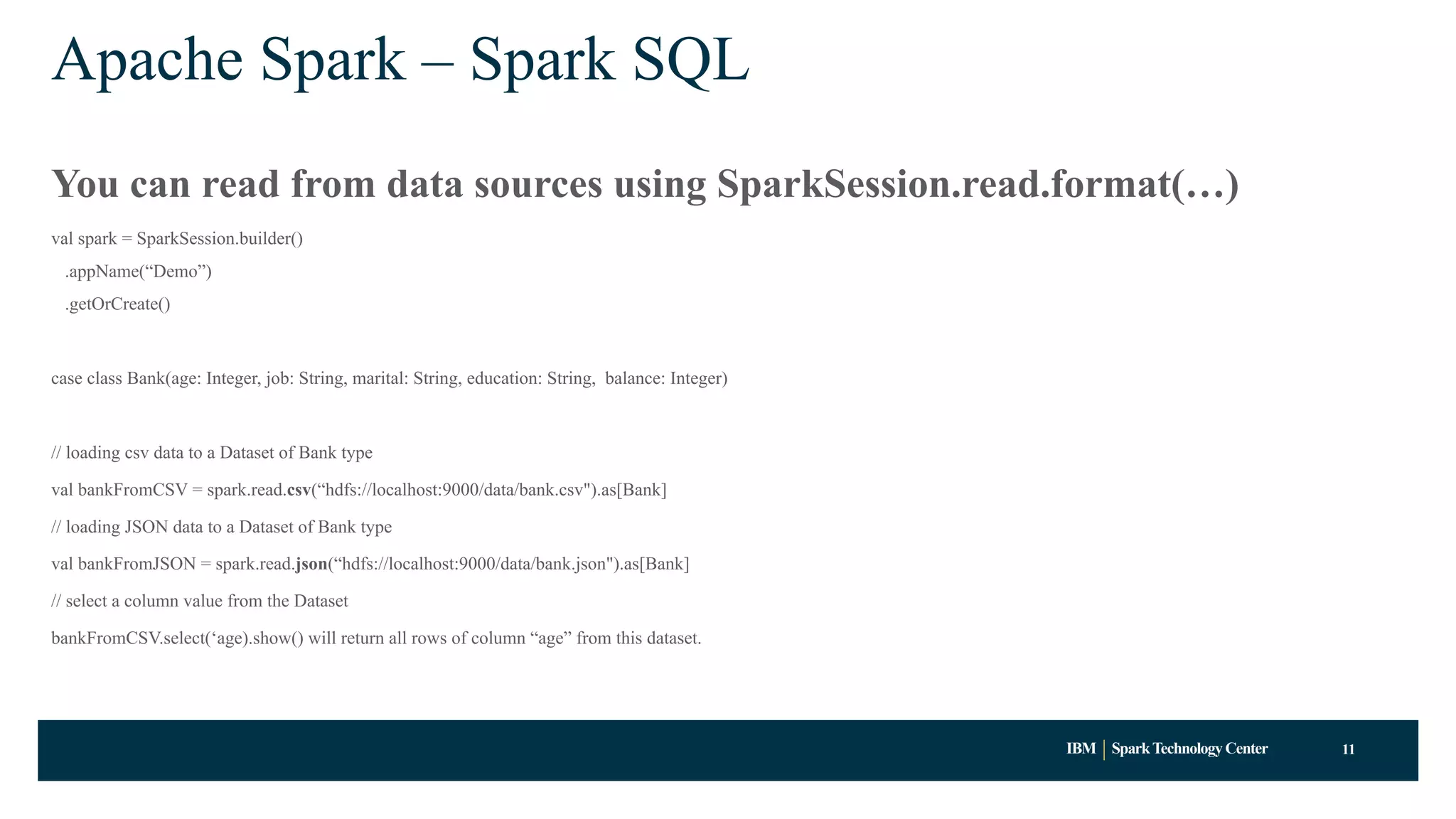 Apache Spark – Spark SQL

You can read from data sources using SparkSession.read.format(…)

val spark = SparkSession.builder()
.appName(“Demo”)
.getOrCreate()

case class Bank(age: Integer, job: String, marital: String, education: String, balance: Integer)

// loading csv data to a Dataset of Bank type

val bankFromCSV = spark.read.csv(“hdfs://localhost:9000/data/bank.csv").as[Bank]

// loading JSON data to a Dataset of Bank type

val bankFromJSON = spark.read.json(“hdfs://localhost:9000/data/bank.json").as[Bank]

// select a column value from the Dataset

bankFromCSV.select(‘age).show() will return all rows of column “age” from this dataset.

IBM | Spark Technology Center 11